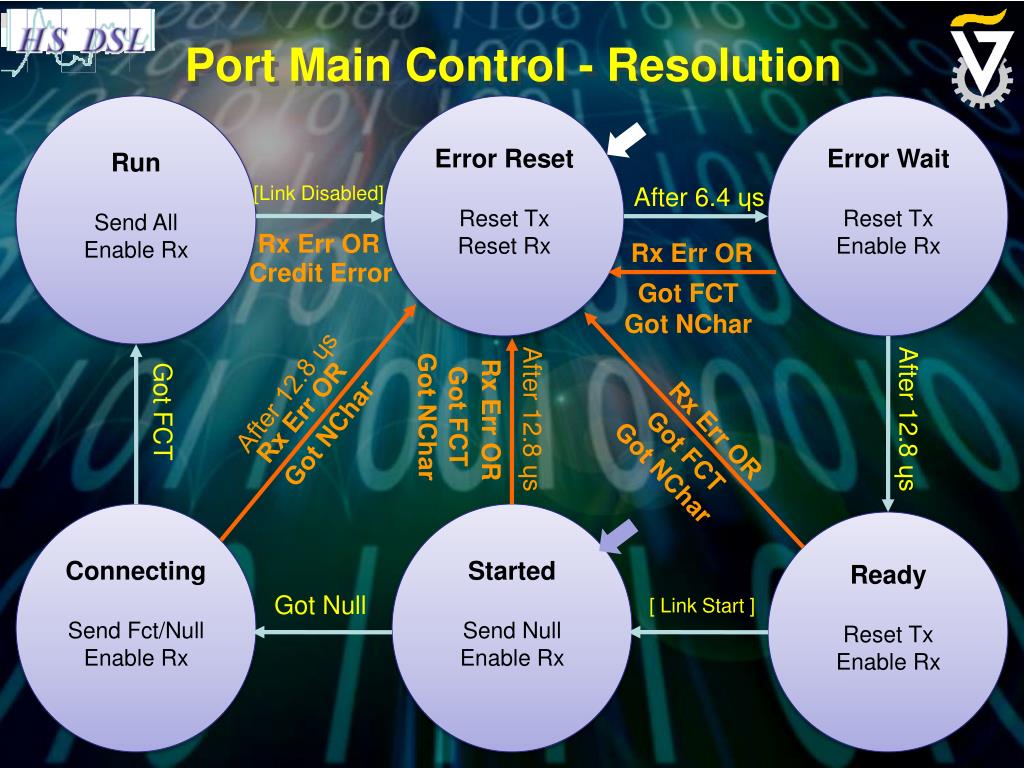 HS_DSL

Port Main Control - Resolution

Run

Send All
Enable Rx

[Link Disabled]

Rx Err OR
Credit Error

Error Reset

Reset Tx
Reset Rx

After 6.4 ųs

Rx Err OR

Got FCT
Got NChar

Error Wait

Reset Tx
Enable Rx

Got FCT

After 12.8 ųs
Rx Err OR
Got NChar

Got NChar
Got FCT
Rx Err OR

After 12.8 ųs

Rx Err OR
Got FCT
Got NChar

After 12.8 ųs

Connecting

Send Fct/Null
Enable Rx

Got Null

Started

Send Null
Enable Rx

[ Link Start ]

Ready

Reset Tx
Enable Rx